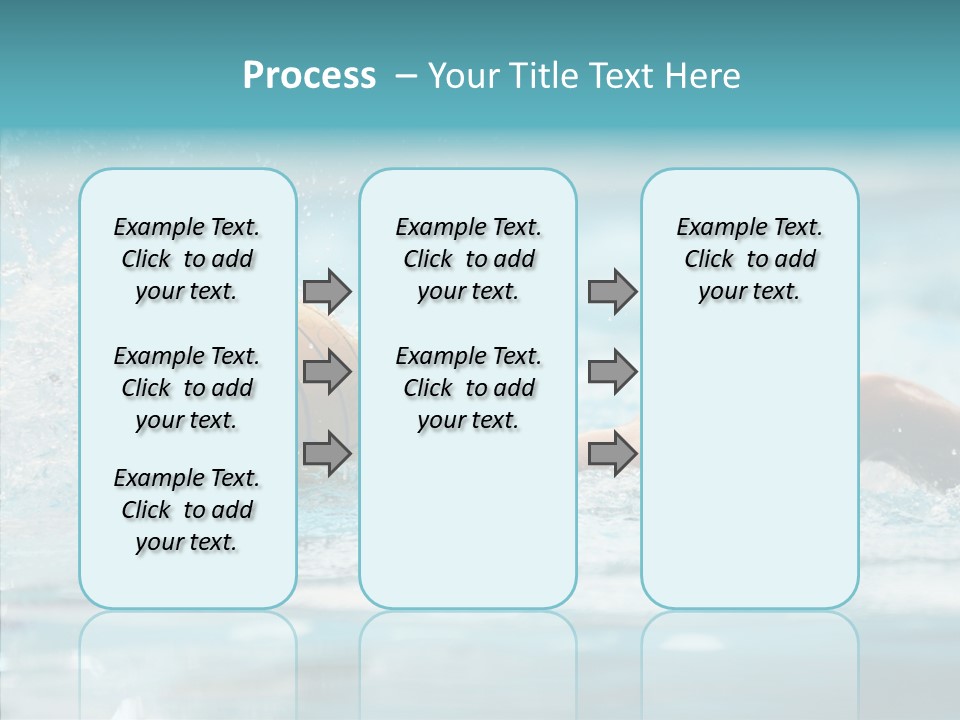 Process – Your Title Text Here

Example Text. Click to add your text.

Example Text. Click to add your text.

Example Text. Click to add your text.

Example Text. Click to add your text.

Example Text. Click to add your text.

Example Text. Click to add your text.